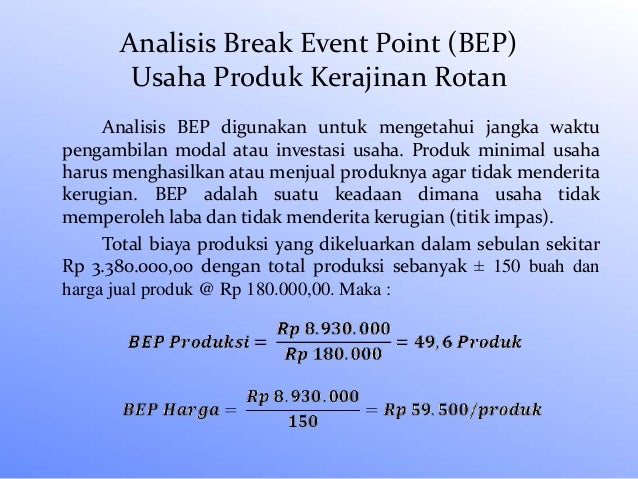 Analisis Break Event Point (BEP)
Usaha Produk Kerajinan Rotan

Analisis BEP digunakan untuk mengetahui jangka waktu pengambilan modal atau investasi usaha. Produk minimal usaha harus menghasilkan atau menjual produknya agar tidak menderita kerugian. BEP adalah suatu keadaan dimana usaha tidak memperoleh laba dan tidak menderita kerugian (titik impas).

Total biaya produksi yang dikeluarkan dalam sebulan sekitar Rp 3.380.000,00 dengan total produksi sebanyak ± 150 buah dan harga jual produk @ Rp 180.000,00. Maka :

$BEP\ Produksi = \frac{Rp\ 8.930.000}{Rp\ 180.000} = 49,6\ Produk$

$BEP\ Harga = \frac{Rp\ 8.930.000}{150} = Rp\ 59.500/produk$